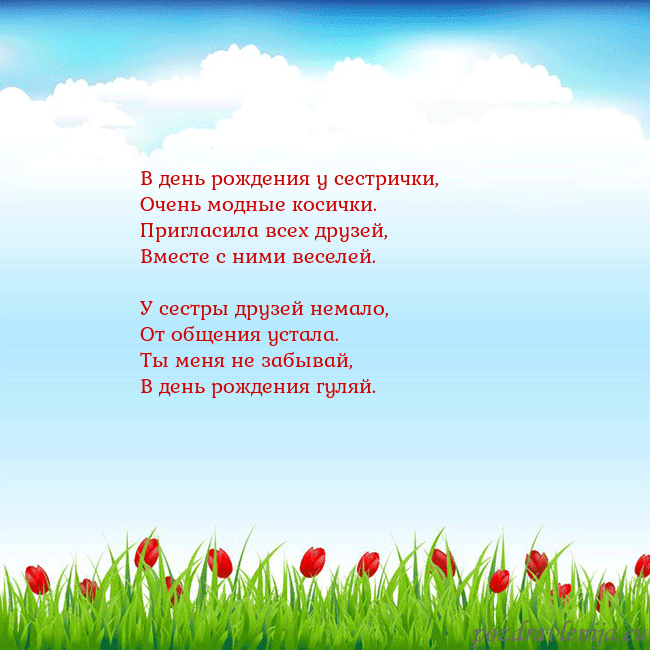 В день рождения у сестрички,
Очень модные косички.
Пригласила всех друзей,
Вместе с ними веселей.

У сестры друзей немало,
От общения устала.
Ты меня не забывай,
В день рождения гуляй.

pozdravlenija.eu